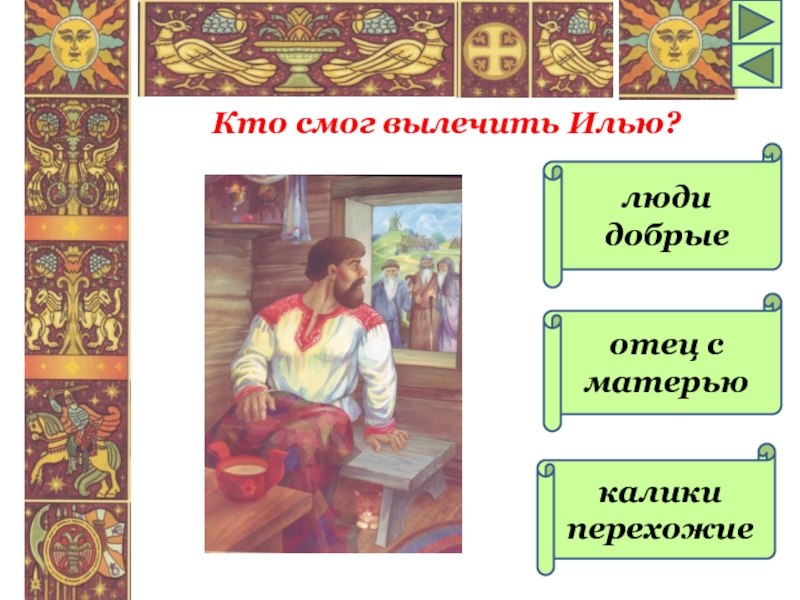 Кто смог вылечить Илью?

люди добрые

отец с матерью

калики перехожие